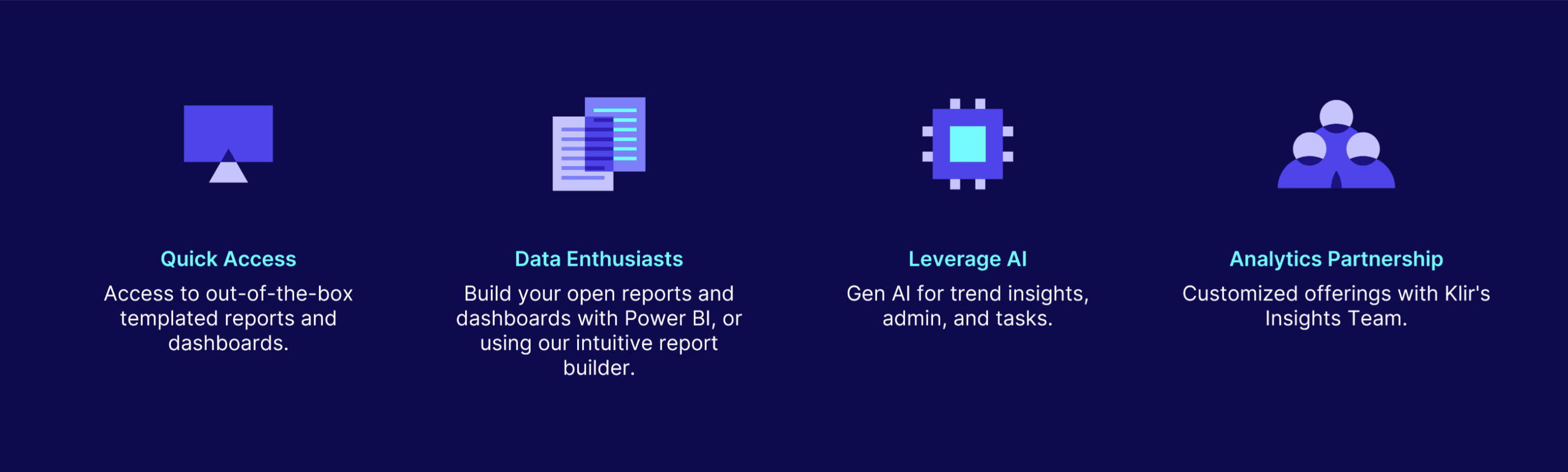 Quick Access
Access to out-of-the-box templated reports and dashboards.

Data Enthusiasts
Build your open reports and dashboards with Power BI, or using our intuitive report builder.

Leverage AI
Gen AI for trend insights, admin, and tasks.

Analytics Partnership
Customized offerings with Klir's Insights Team.